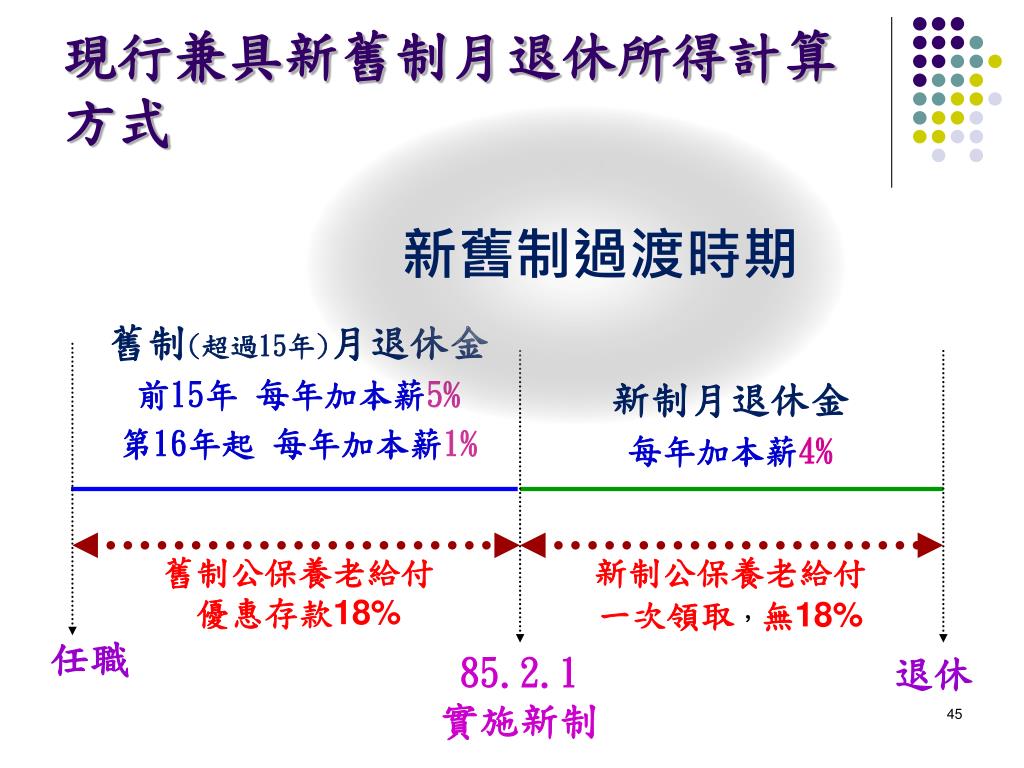 現行兼具新舊制月退休所得計算方式

新舊制過渡時期

舊制(超過15年)月退休金
前15年 每年加本薪5%
第16年起 每年加本薪1%

新制月退休金
每年加本薪4%

舊制公保養老給付
優惠存款18%

新制公保養老給付
一次領取，無18%

任職

85.2.1
實施新制

退休

45